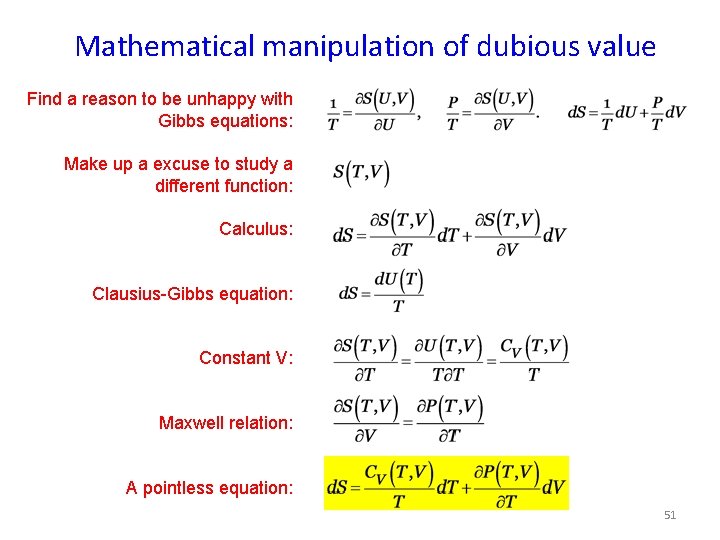 Mathematical manipulation of dubious value

Find a reason to be unhappy with Gibbs equations: $\frac{1}{T}=\frac{\partial S(U,V)}{\partial U}$, $\frac{P}{T}=\frac{\partial S(U,V)}{\partial V}$. $dS=\frac{1}{T}dU+\frac{P}{T}dV$

Make up a excuse to study a different function: $S(T,V)$

Calculus: $dS=\frac{\partial S(T,V)}{\partial T}dT+\frac{\partial S(T,V)}{\partial V}dV$

Clausius-Gibbs equation: $dS=\frac{dU(T)}{T}$

Constant V: $\frac{\partial S(T,V)}{\partial T}=\frac{\partial U(T,V)}{T\partial T}=\frac{C_V(T,V)}{T}$

Maxwell relation: $\frac{\partial S(T,V)}{\partial V}=\frac{\partial P(T,V)}{\partial T}$

A pointless equation: $dS=\frac{C_V(T,V)}{T}dT+\frac{\partial P(T,V)}{\partial T}dV$

51